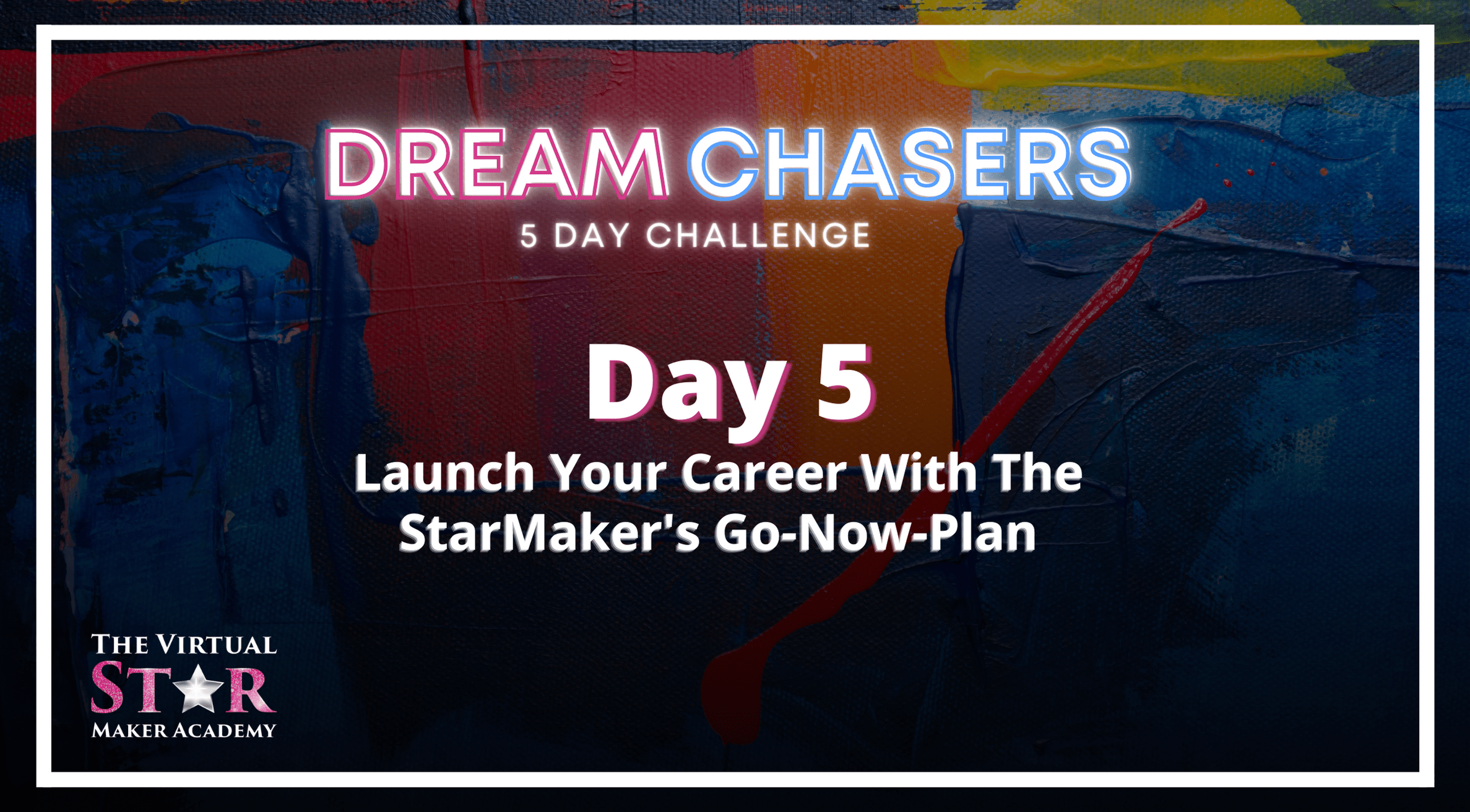 DREAM CHASERS
5 DAY CHALLENGE

Day 5
Launch Your Career With The StarMaker's Go-Now-Plan

THE VIRTUAL
STAR
MAKER ACADEMY